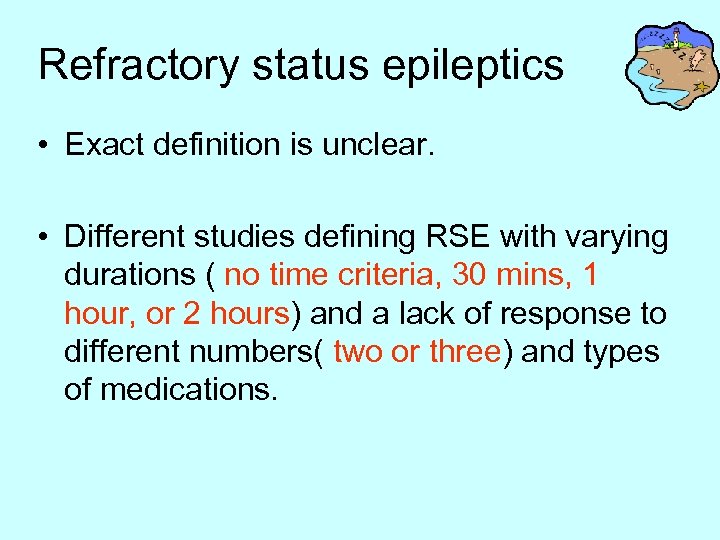 Refractory status epileptics

• Exact definition is unclear.

• Different studies defining RSE with varying durations ( no time criteria, 30 mins, 1 hour, or 2 hours) and a lack of response to different numbers( two or three) and types of medications.